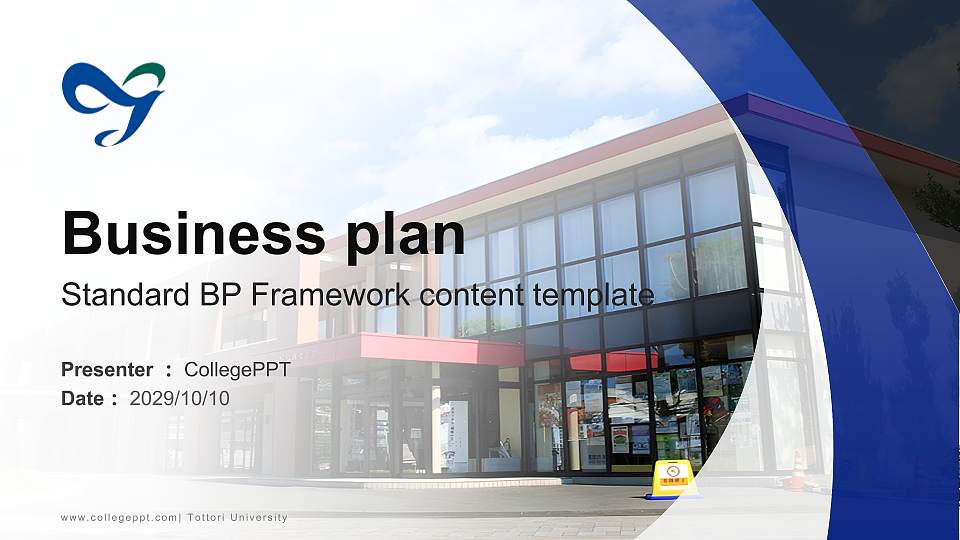 Business plan

Standard BP Framework content template

Presenter ： CollegePPT
Date ： 2029/10/10

www.collegeppt.com| Tottori University